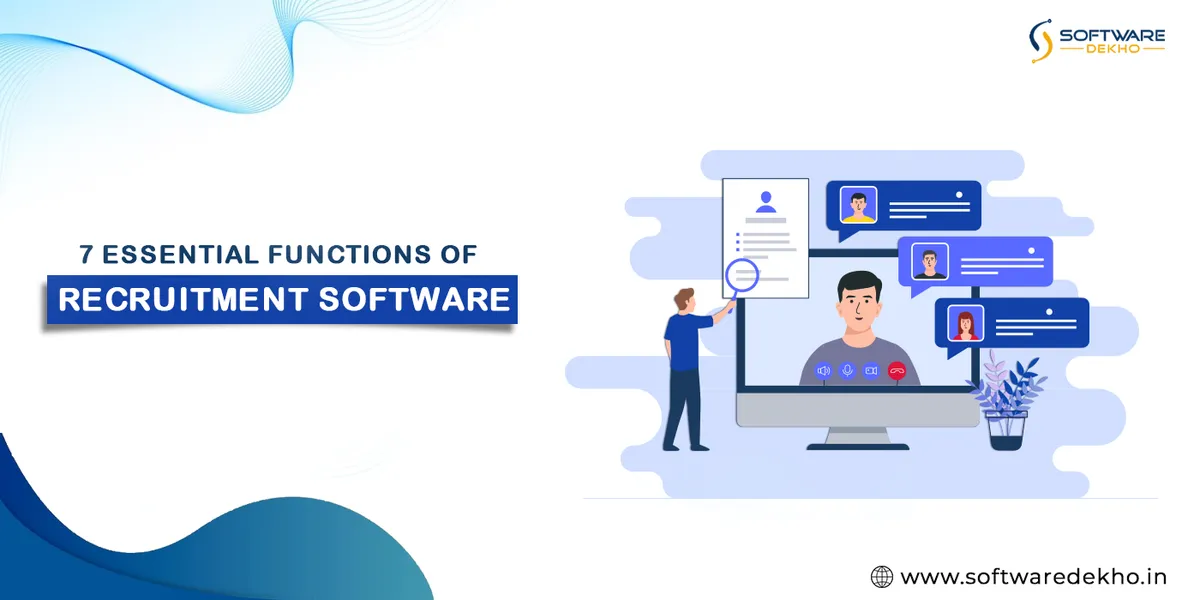 SOFTWARE DEKHO

7 ESSENTIAL FUNCTIONS OF
RECRUITMENT SOFTWARE

www.softwaredekho.in